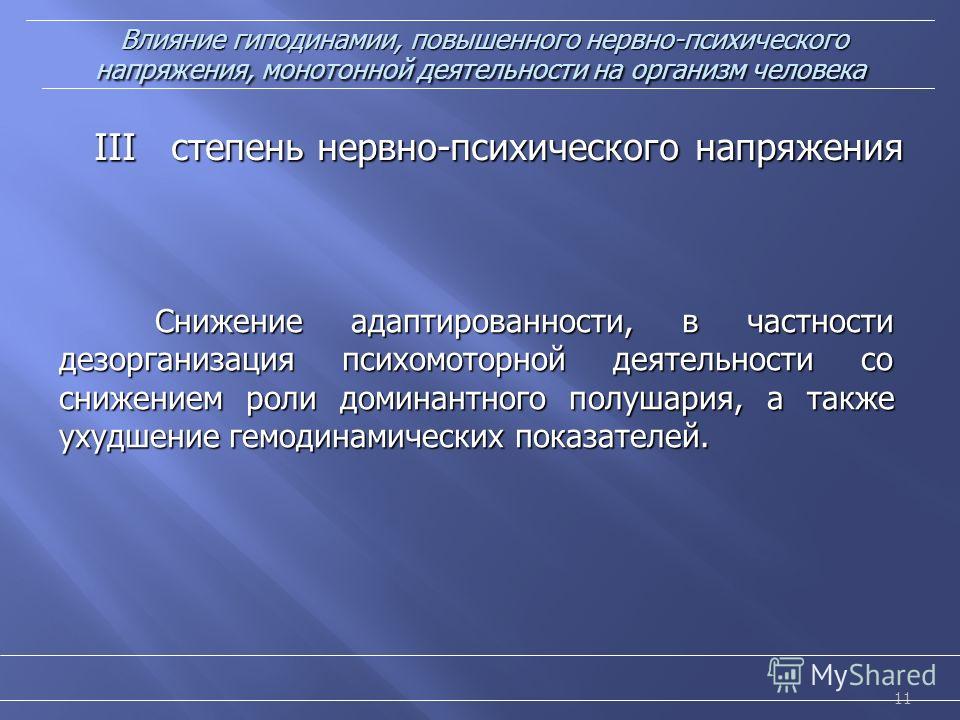 Влияние гиподинамии, повышенного нервно-психического напряжения, монотонной деятельности на организм человека

III степень нервно-психического напряжения

Снижение адаптированности, в частности дезорганизация психомоторной деятельности со снижением роли доминантного полушария, а также ухудшение гемодинамических показателей.

MyShared

11